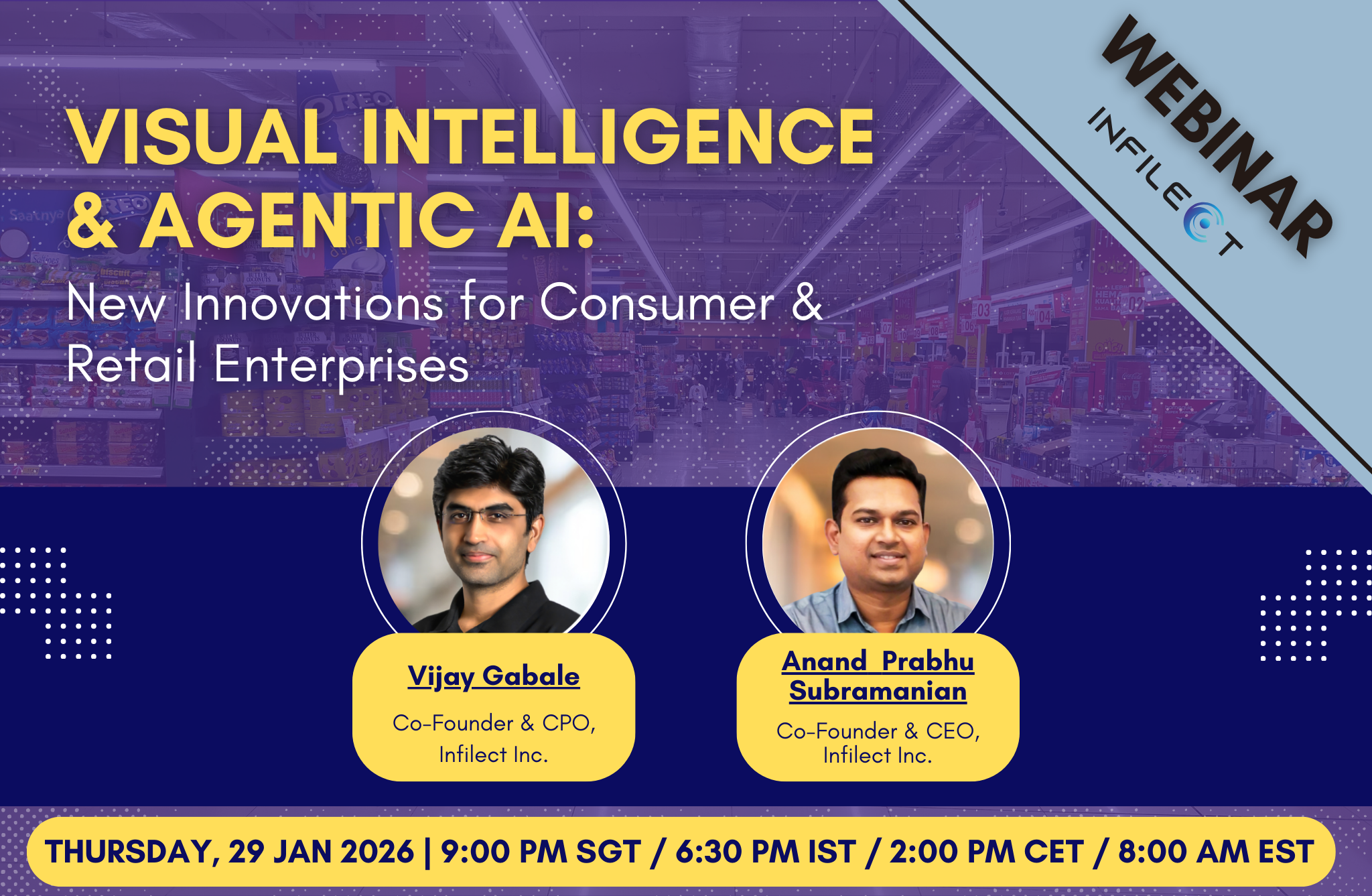 WEBINAR
INFILECT

VISUAL INTELLIGENCE & AGENTIC AI:
New Innovations for Consumer & Retail Enterprises

Vijay Gabale
Co-Founder & CPO, Infilect Inc.

Anand Prabhu Subramanian
Co-Founder & CEO, Infilect Inc.

THURSDAY, 29 JAN 2026 | 9:00 PM SGT / 6:30 PM IST / 2:00 PM CET / 8:00 AM EST